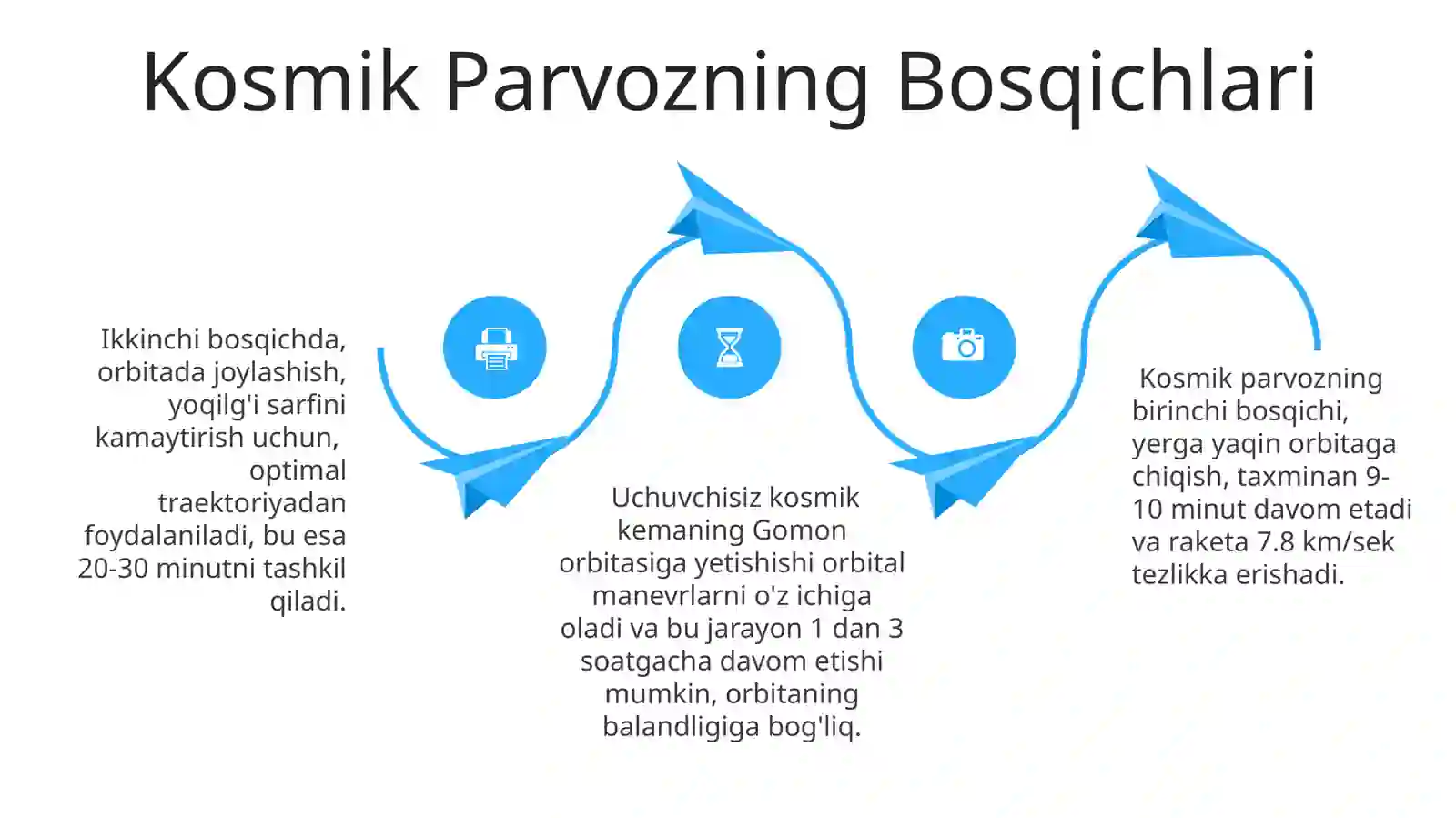 Kosmik Parvozning Bosqichlari

Ikkinchi bosqichda, orbitada joylashish, yoqilg'i sarfini kamaytirish uchun, optimal traektoriyadan foydalaniladi, bu esa 20-30 minutni tashkil qiladi.

Uchuvchisiz kosmik kemaning Gomon orbitasiga yetishishi orbital manevrlarni o'z ichiga oladi va bu jarayon 1 dan 3 soatgacha davom etishi mumkin, orbitaning balandligiga bog'liq.

Kosmik parvozning birinchi bosqichi, yerga yaqin orbitaga chiqish, taxminan 9-10 minut davom etadi va raketa 7.8 km/sek tezlikka erishadi.